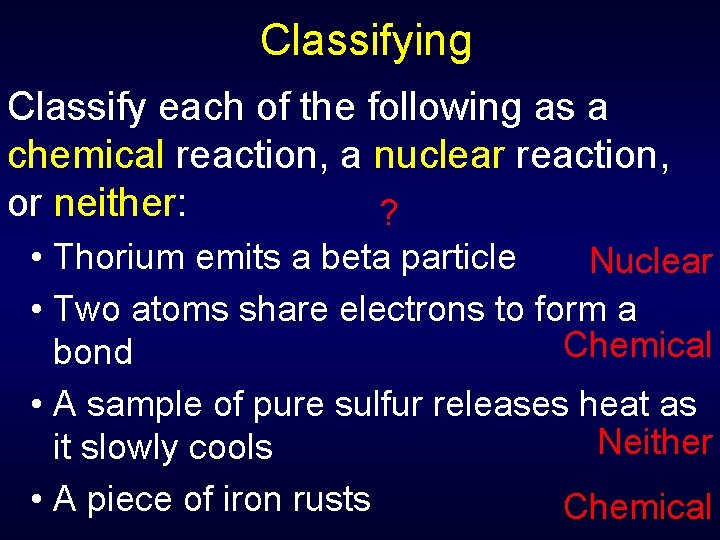 Classifying

Classify each of the following as a chemical reaction, a nuclear reaction, or neither:

?

• Thorium emits a beta particle Nuclear

• Two atoms share electrons to form a bond Chemical

• A sample of pure sulfur releases heat as it slowly cools Neither

• A piece of iron rusts Chemical